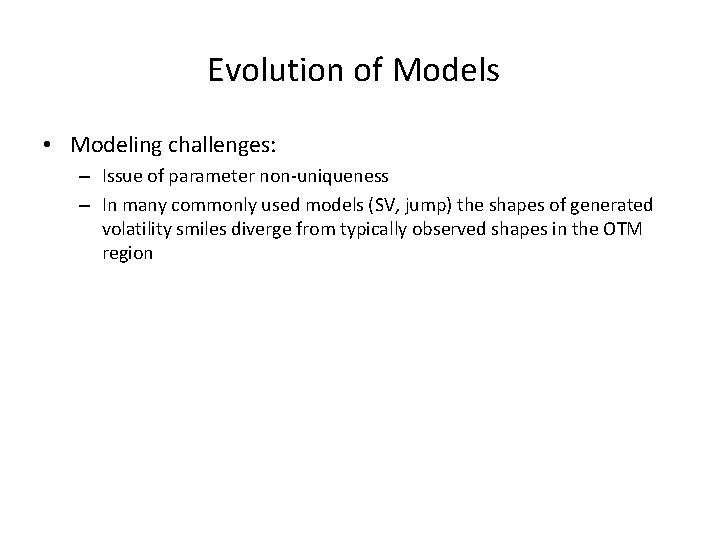 Evolution of Models

• Modeling challenges:
  – Issue of parameter non-uniqueness
  – In many commonly used models (SV, jump) the shapes of generated volatility smiles diverge from typically observed shapes in the OTM region